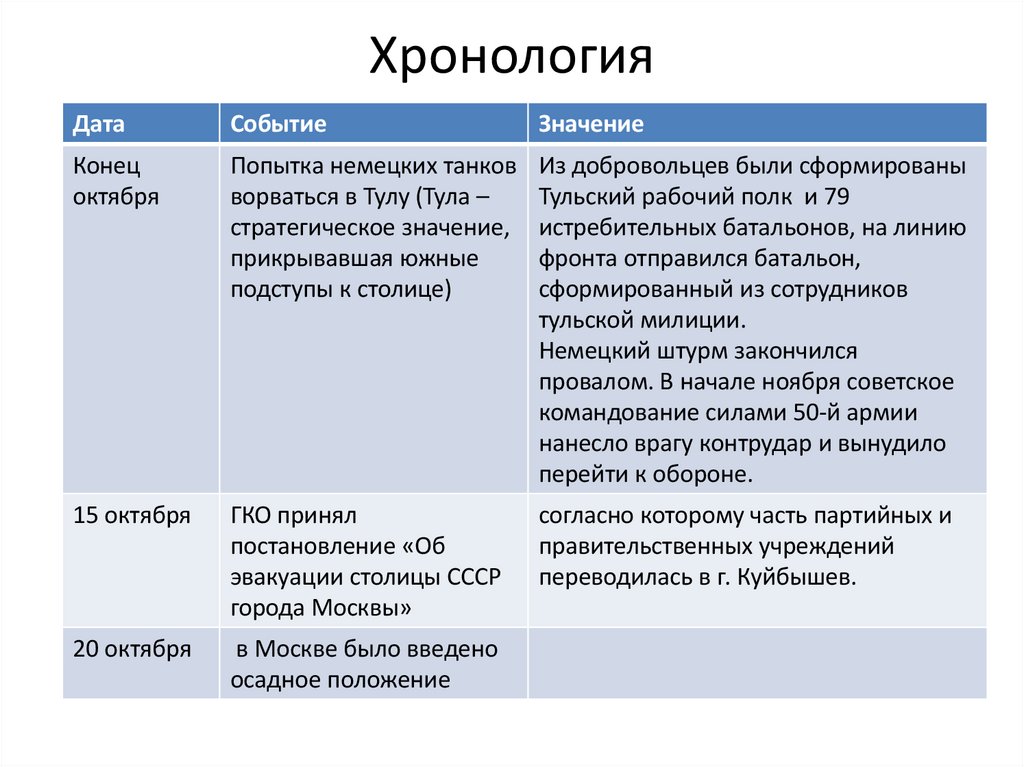 Хронология

| Дата | Событие | Значение |
|---|---|---|
| Конец октября | Попытка немецких танков ворваться в Тулу (Тула – стратегическое значение, прикрывавшая южные подступы к столице) | Из добровольцев были сформированы Тульский рабочий полк и 79 истребительных батальонов, на линию фронта отправился батальон, сформированный из сотрудников тульской милиции. Немецкий штурм закончился провалом. В начале ноября советское командование силами 50-й армии нанесло врагу контрудар и вынудило перейти к обороне. |
| 15 октября | ГКО принял постановление «Об эвакуации столицы СССР города Москвы» | согласно которому часть партийных и правительственных учреждений переводилась в г. Куйбышев. |
| 20 октября | в Москве было введено осадное положение | |